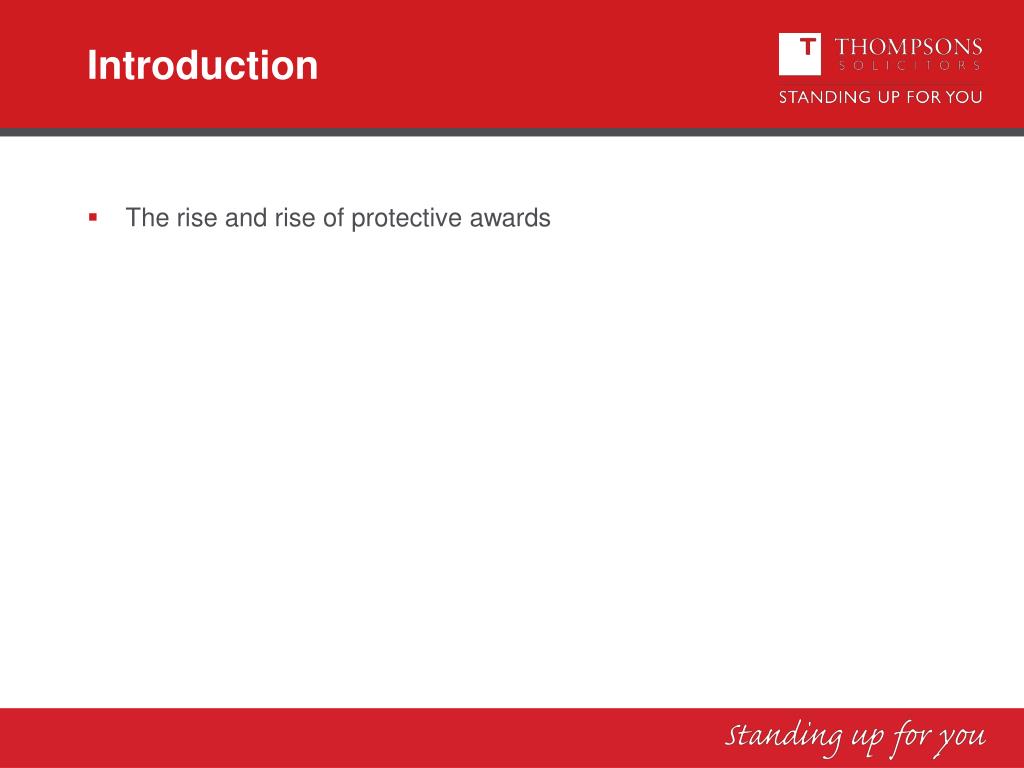 Introduction

T THOMPSONS SOLICITORS

STANDING UP FOR YOU

▪ The rise and rise of protective awards

Standing up for you